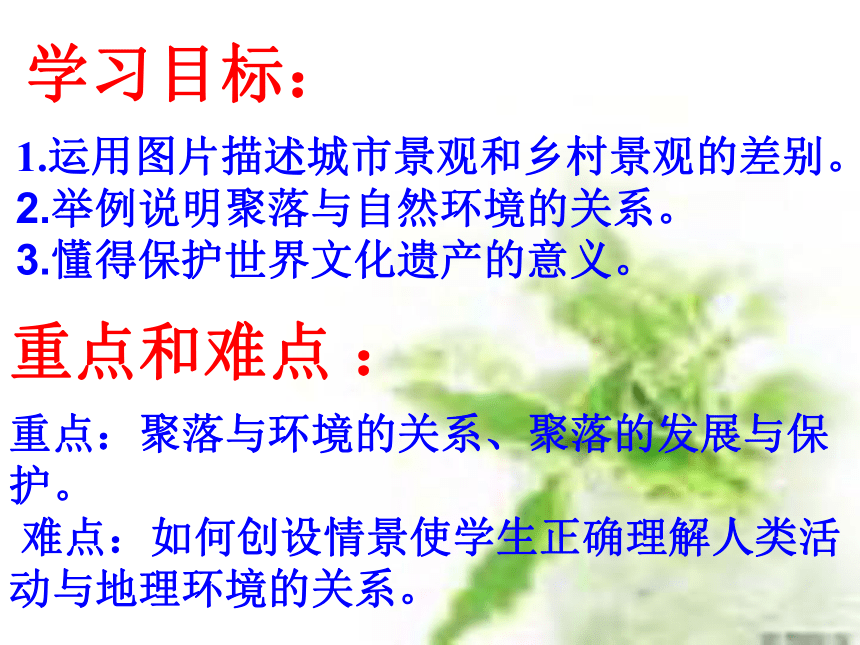 学习目标：

1.运用图片描述城市景观和乡村景观的差别。
2.举例说明聚落与自然环境的关系。
3.懂得保护世界文化遗产的意义。

重点和难点：

重点：聚落与环境的关系、聚落的发展与保护。

难点：如何创设情景使学生正确理解人类活动与地理环境的关系。